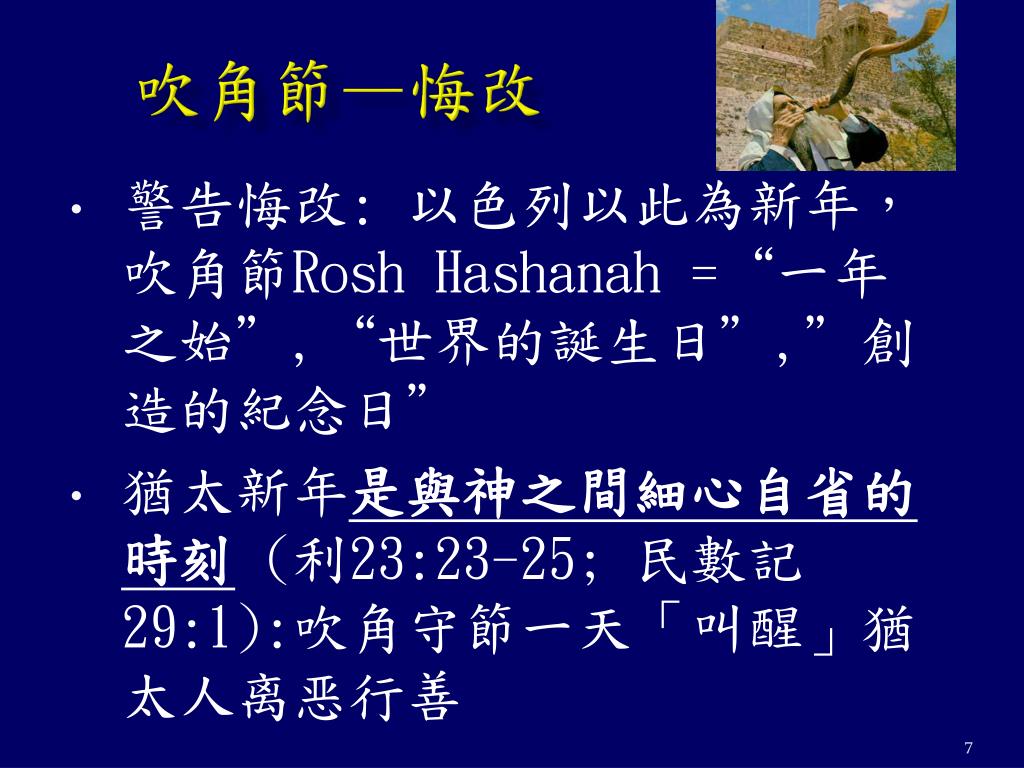 吹角節—悔改

• 警告悔改: 以色列以此為新年，吹角節Rosh Hashanah = “一年之始”, “世界的誕生日”,”創造的紀念日”

• 猶太新年是與神之間細心自省的時刻 (利23:23-25; 民數記29:1):吹角守節一天「叫醒」猶太人离恶行善

7